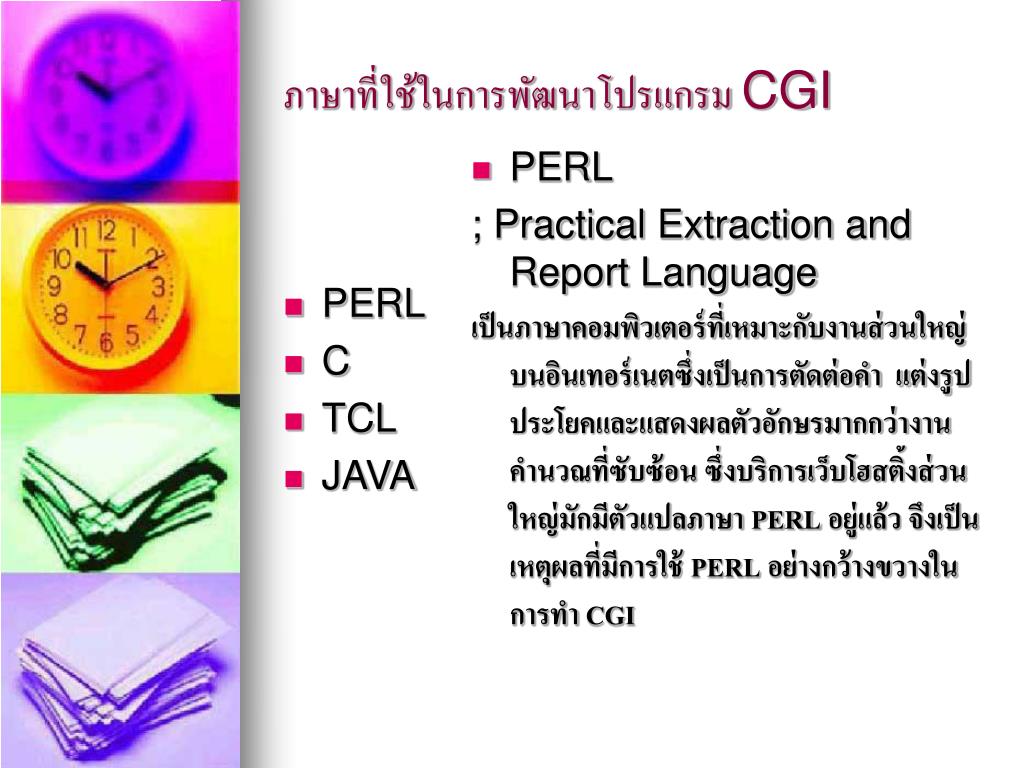 ภาษาที่ใช้ในการพัฒนาโปรแกรม CGI

- PERL
- C
- TCL
- JAVA

- PERL

; Practical Extraction and Report Language

เป็นภาษาคอมพิวเตอร์ที่เหมาะกับงานส่วนใหญ่บนอินเทอร์เนตซึ่งเป็นการตัดต่อคำ แต่งรูปประโยคและแสดงผลตัวอักษรมากกว่างานคำนวณที่ซับซ้อน ซึ่งบริการเว็บโฮสติ้งส่วนใหญ่มักมีตัวแปลภาษา PERL อยู่แล้ว จึงเป็นเหตุผลที่มีการใช้ PERL อย่างกว้างขวางในการทำ CGI